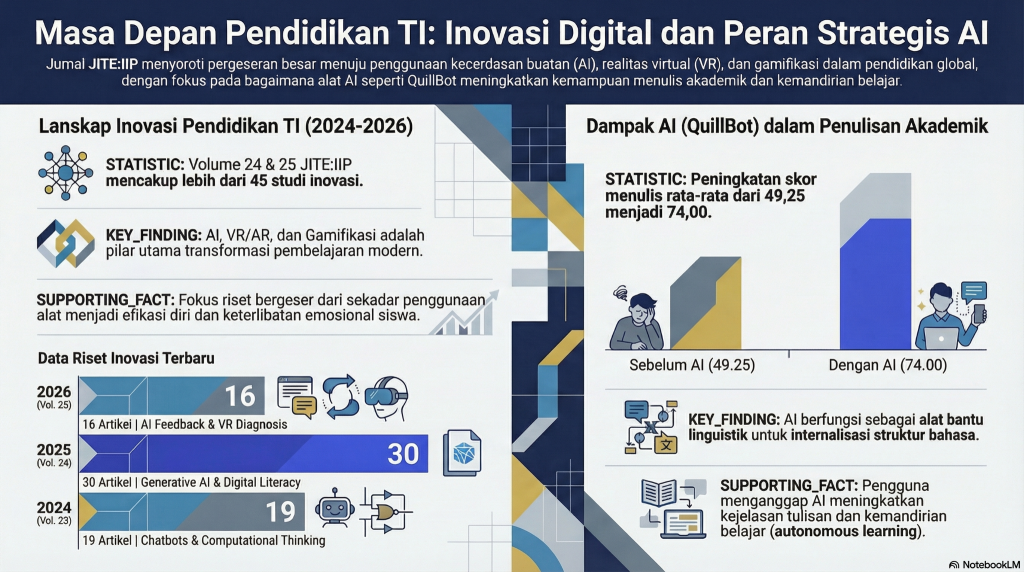 Masa Depan Pendidikan TI: Inovasi Digital dan Peran Strategis AI

Jurnal JITE:IIP menyoroti pergeseran besar menuju penggunaan kecerdasan buatan (AI), realitas virtual (VR), dan gamifikasi dalam pendidikan global, dengan fokus pada bagaimana alat AI seperti QuillBot meningkatkan kemampuan menulis akademik dan kemandirian belajar.

Lanskap Inovasi Pendidikan TI (2024-2026)

STATISTIC: Volume 24 & 25 JITE:IIP mencakup lebih dari 45 studi inovasi.

KEY_FINDING: AI, VR/AR, dan Gamifikasi adalah pilar utama transformasi pembelajaran modern.

SUPPORTING_FACT: Fokus riset bergeser dari sekadar penggunaan alat menjadi efikasi diri dan keterlibatan emosional siswa.

Data Riset Inovasi Terbaru

2026 (Vol. 25) 16
16 Artikel | AI Feedback & VR Diagnosis

2025 (Vol. 24) 30
30 Artikel | Generative AI & Digital Literacy

2024 (Vol. 23) 19
19 Artikel | Chatbots & Computational Thinking

Dampak AI (QuillBot) dalam Penulisan Akademik

STATISTIC: Peningkatan skor menulis rata-rata dari 49,25 menjadi 74,00.

Sebelum AI (49.25)
Dengan AI (74.00)

KEY_FINDING: AI berfungsi sebagai alat bantu linguistik untuk internalisasi struktur bahasa.

SUPPORTING_FACT: Pengguna menganggap AI meningkatkan kejelasan tulisan dan kemandirian belajar (autonomous learning).

NotebookLM